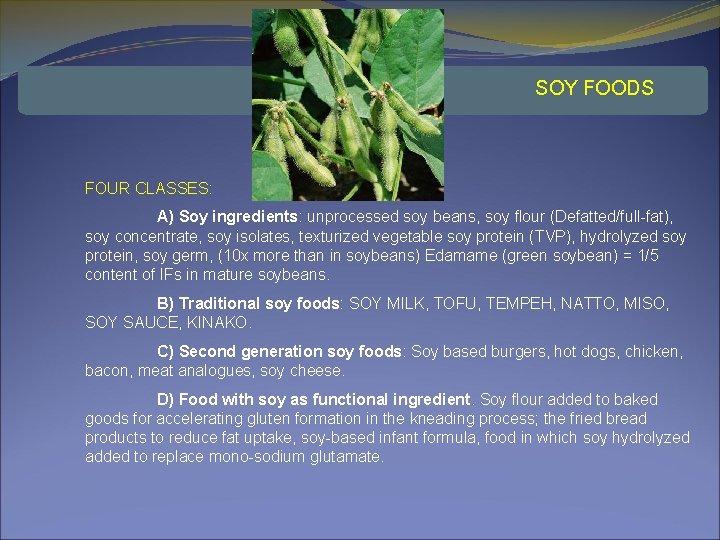 SOY FOODS

FOUR CLASSES:

A) Soy ingredients: unprocessed soy beans, soy flour (Defatted/full-fat), soy concentrate, soy isolates, texturized vegetable soy protein (TVP), hydrolyzed soy protein, soy germ, (10x more than in soybeans) Edamame (green soybean) = 1/5 content of IFs in mature soybeans.

B) Traditional soy foods: SOY MILK, TOFU, TEMPEH, NATTO, MISO, SOY SAUCE, KINAKO.

C) Second generation soy foods: Soy based burgers, hot dogs, chicken, bacon, meat analogues, soy cheese.

D) Food with soy as functional ingredient. Soy flour added to baked goods for accelerating gluten formation in the kneading process; the fried bread products to reduce fat uptake, soy-based infant formula, food in which soy hydrolyzed added to replace mono-sodium glutamate.